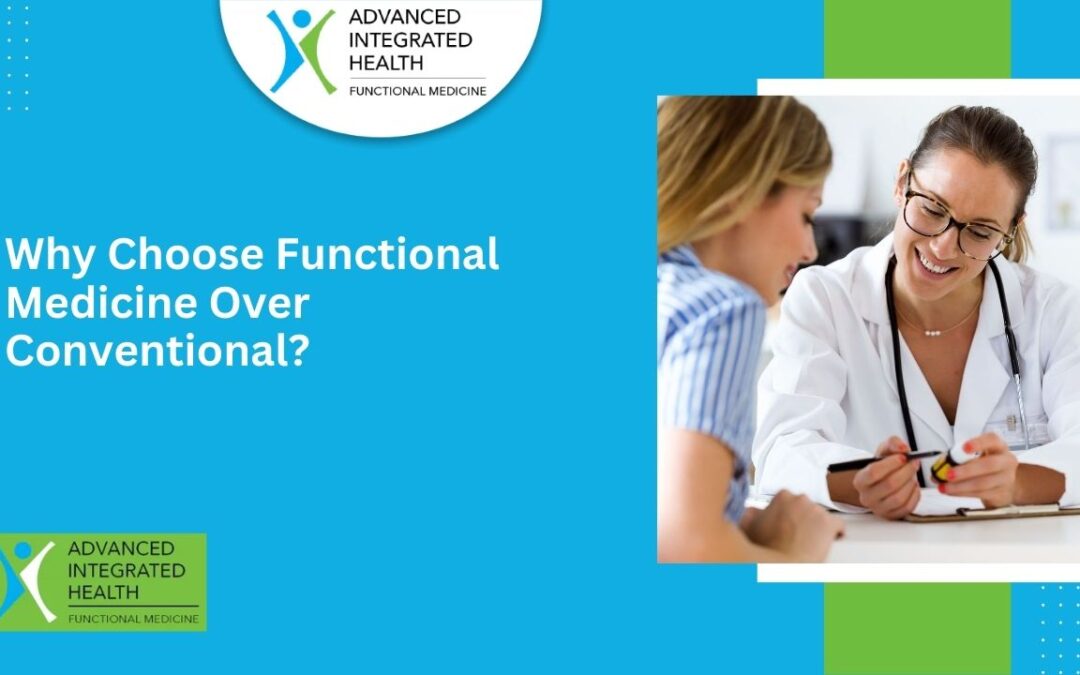 ADVANCED INTEGRATED HEALTH
FUNCTIONAL MEDICINE

Why Choose Functional Medicine Over Conventional?

ADVANCED INTEGRATED HEALTH
FUNCTIONAL MEDICINE